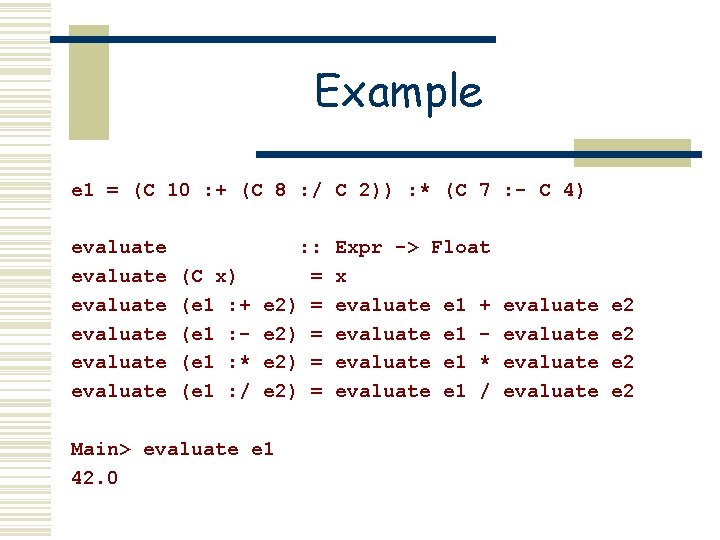 Example

e1 = (C 10 :+ (C 8 :/ C 2)) :* (C 7 :- C 4)

evaluate :: Expr -> Float
evaluate (C x) = x
evaluate (e1 :+ e2) = evaluate e1 + evaluate e2
evaluate (e1 :- e2) = evaluate e1 - evaluate e2
evaluate (e1 :* e2) = evaluate e1 * evaluate e2
evaluate (e1 :/ e2) = evaluate e1 / evaluate e2

Main> evaluate e1
42.0